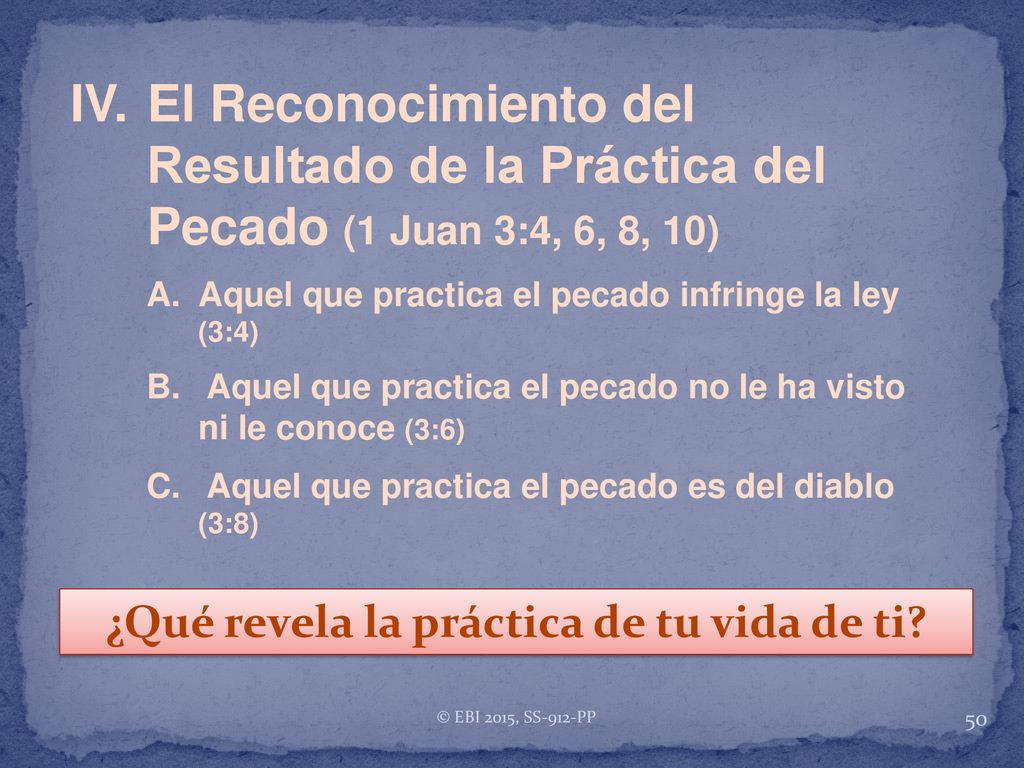 IV. El Reconocimiento del Resultado de la Práctica del Pecado (1 Juan 3:4, 6, 8, 10)

A. Aquel que practica el pecado infringe la ley (3:4)

B. Aquel que practica el pecado no le ha visto ni le conoce (3:6)

C. Aquel que practica el pecado es del diablo (3:8)

¿Qué revela la práctica de tu vida de ti?

© EBI 2015, SS-912-PP

50